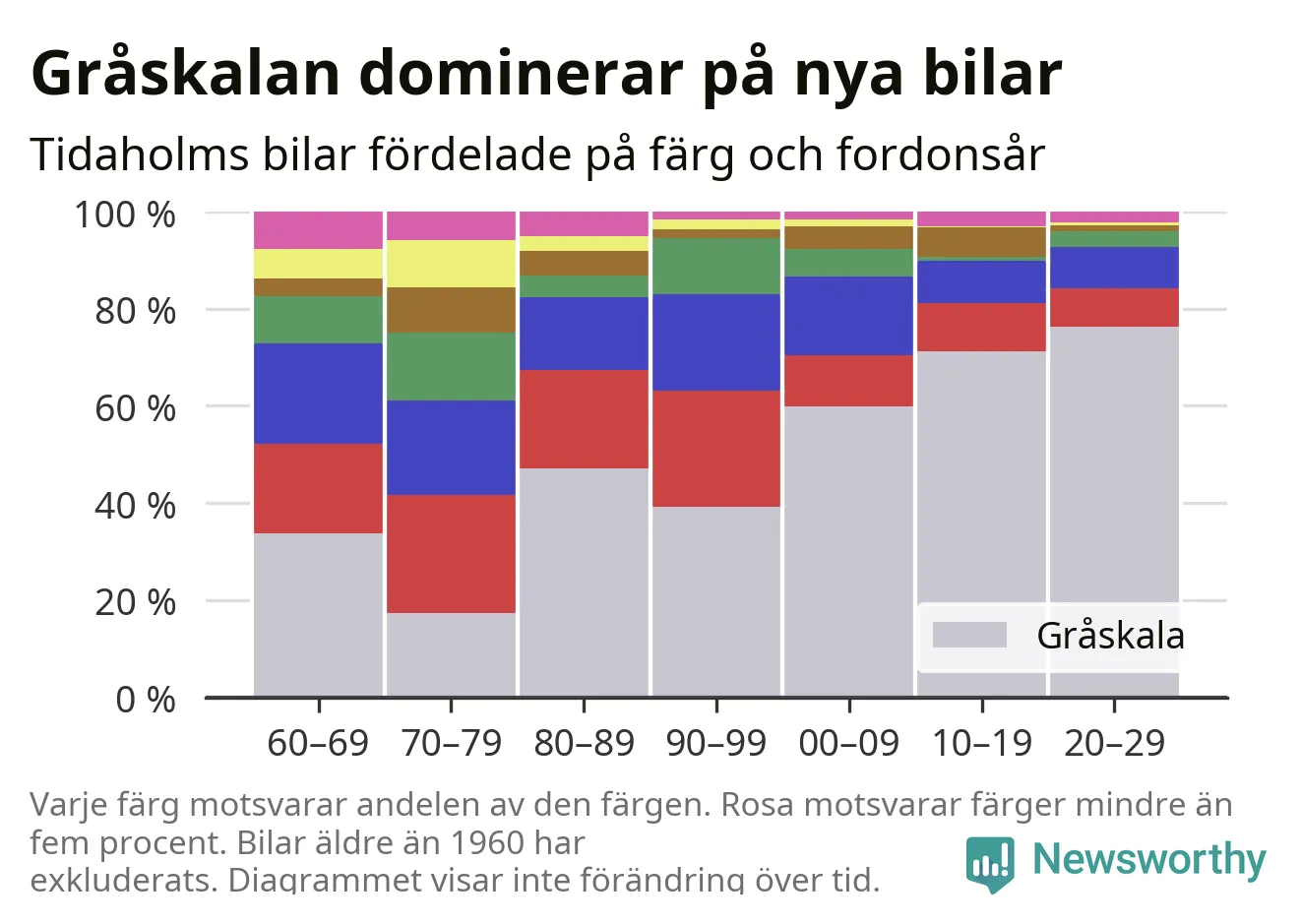 Gråskalan dominerar på nya bilar

Tidaholms bilar fördelade på färg och fordonsår

100 %
80 %
60 %
40 %
20 %
0 %

Gråskala

60–69
70–79
80–89
90–99
00–09
10–19
20–29

Varje färg motsvarar andelen av den färgen. Rosa motsvarar färger mindre än fem procent. Bilar äldre än 1960 har exkluderats. Diagrammet visar inte förändring över tid.

Newsworthy